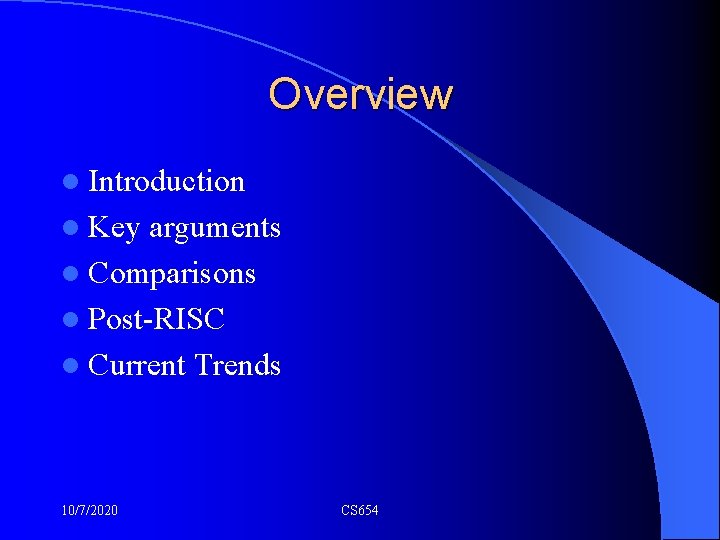 Overview

- Introduction
- Key arguments
- Comparisons
- Post-RISC
- Current Trends

10/7/2020

CS654